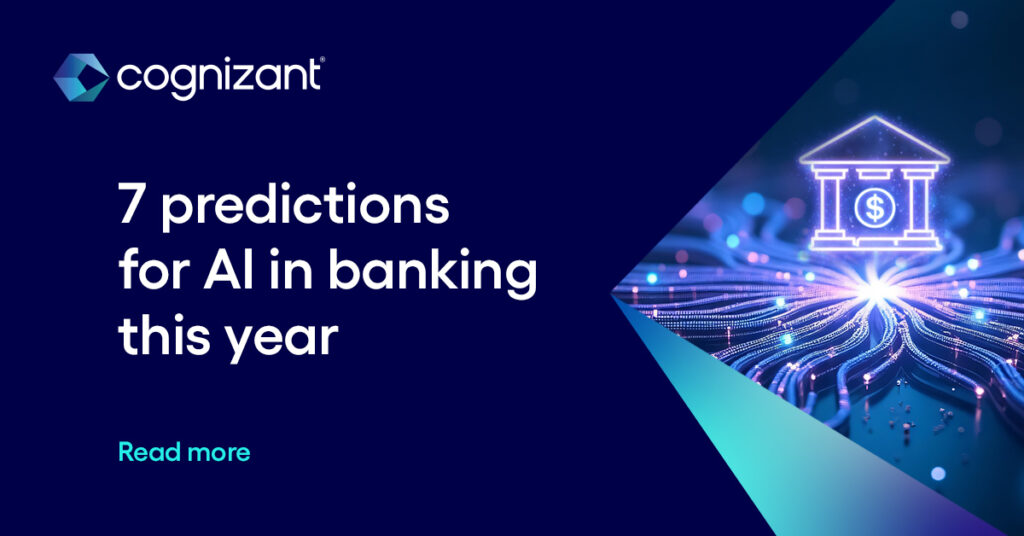 cognizant®

7 predictions for AI in banking this year

Read more

$